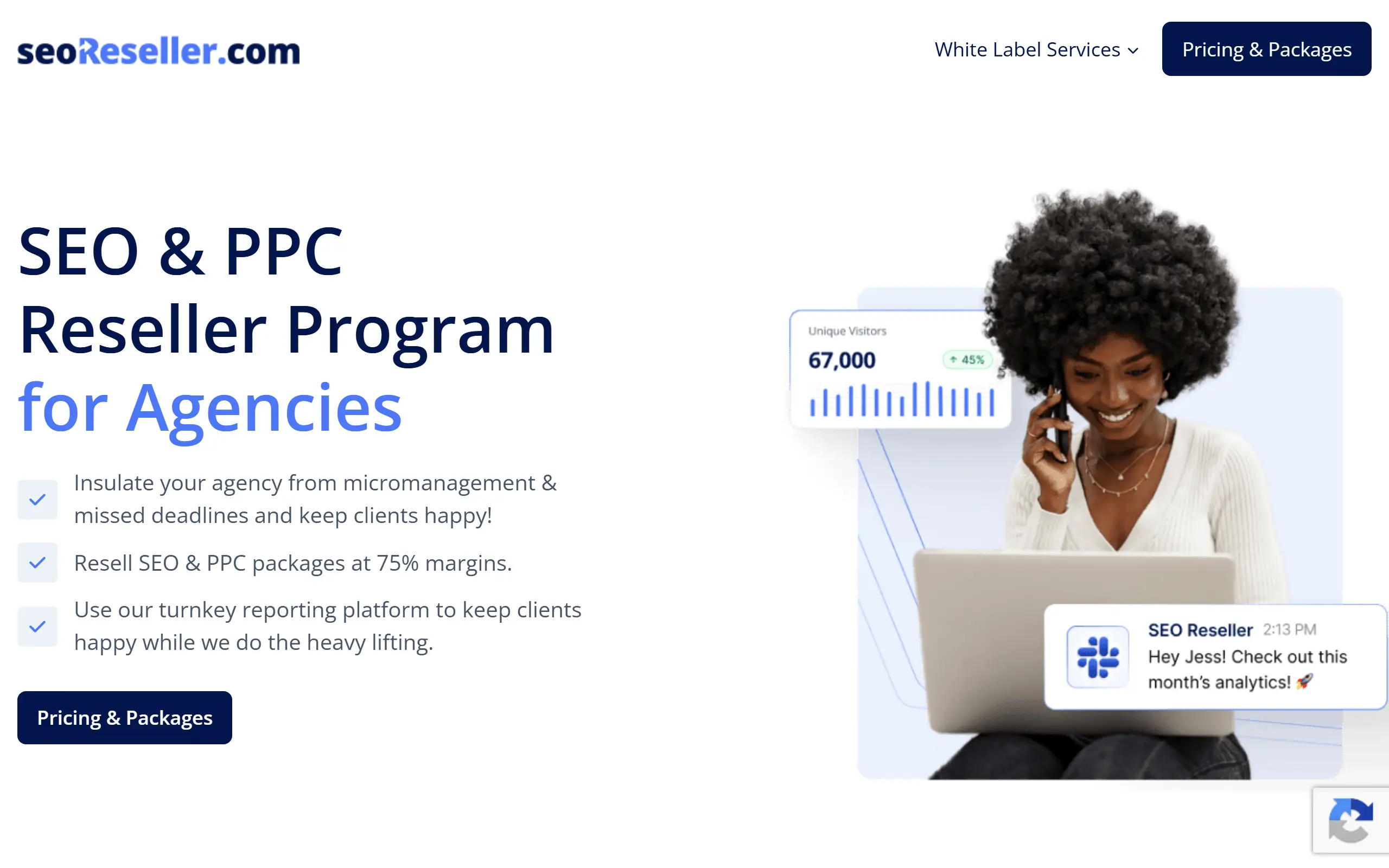 seoReseller.com

White Label Services

Pricing & Packages

SEO & PPC Reseller Program for Agencies

Insulate your agency from micromanagement & missed deadlines and keep clients happy!

Resell SEO & PPC packages at 75% margins.

Use our turnkey reporting platform to keep clients happy while we do the heavy lifting.

Pricing & Packages

Unique Visitors

67,000

45%

SEO Reseller 2:13 PM

Hey Jess! Check out this month's analytics! 🚀